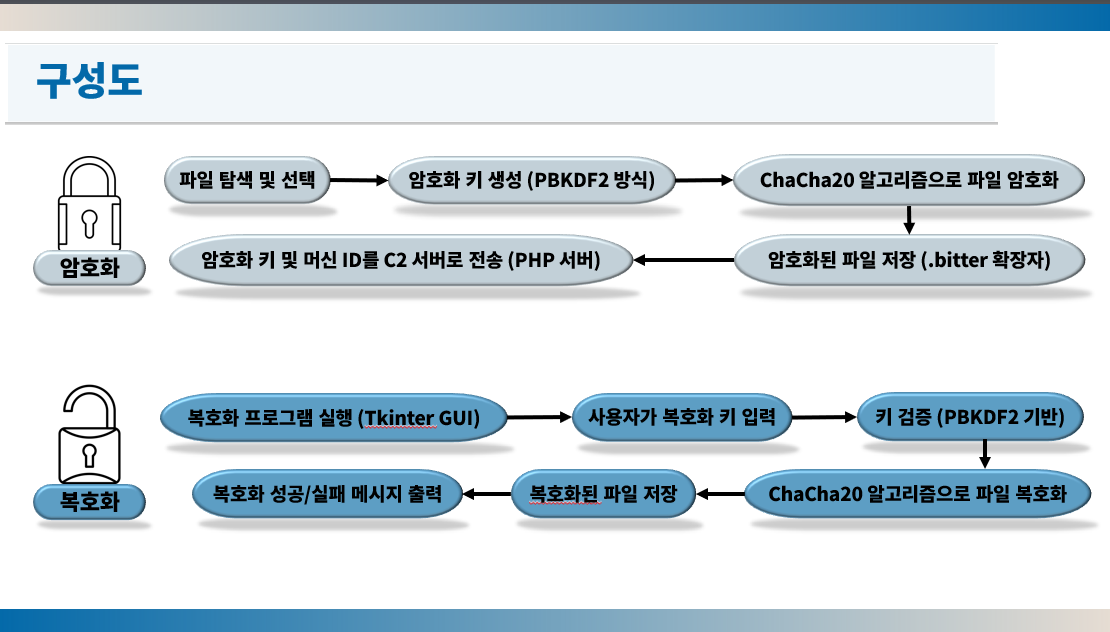 구성도

암호화

파일 탐색 및 선택

암호화 키 생성 (PBKDF2 방식)

ChaCha20 알고리즘으로 파일 암호화

암호화된 파일 저장 (.bitter 확장자)

암호화 키 및 머신 ID를 C2 서버로 전송 (PHP 서버)

복호화

복호화 프로그램 실행 (Tkinter GUI)

사용자가 복호화 키 입력

키 검증 (PBKDF2 기반)

ChaCha20 알고리즘으로 파일 복호화

복호화된 파일 저장

복호화 성공/실패 메시지 출력